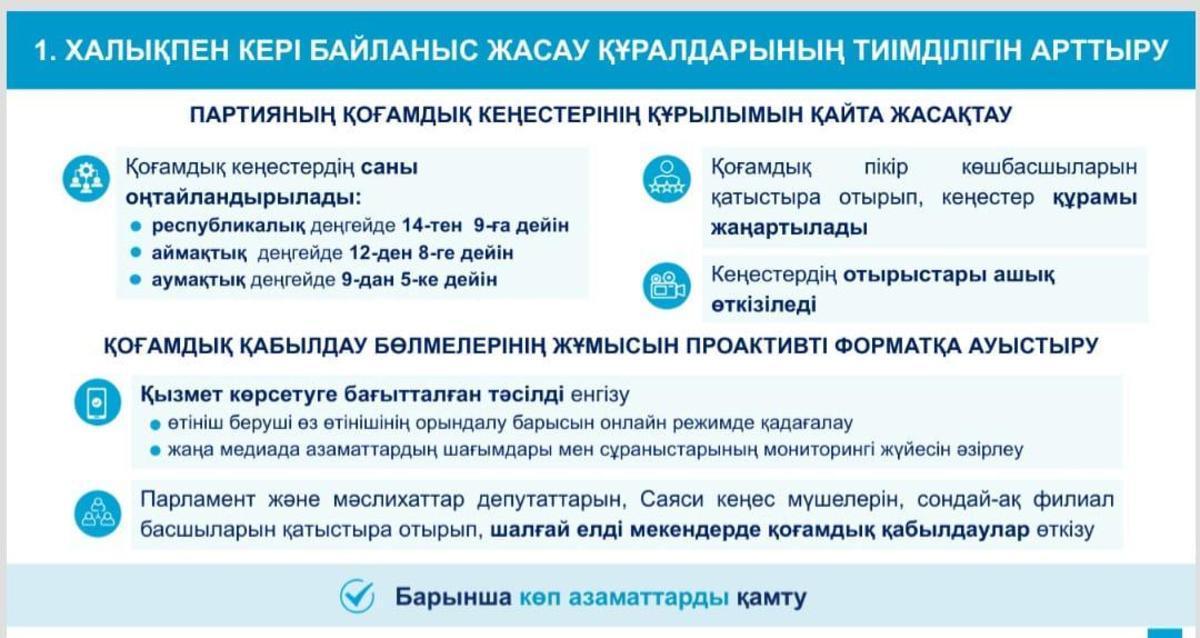 1. ХАЛЫҚПЕН КЕРІ БАЙЛАНЫС ЖАСАУ ҚҰРАЛДАРЫНЫҢ ТИІМДІЛІГІН АРТТЫРУ

ПАРТИЯНЫҢ ҚОҒАМДЫҚ КЕҢЕСТЕРІНІҢ ҚҰРЫЛЫМЫН ҚАЙТА ЖАСАҚТАУ

Қоғамдық кеңестердің саны оңтайландырылады:
• республикалық деңгейде 14-тен 9-ға дейін
• аймақтық деңгейде 12-ден 8-ге дейін
• аумақтық деңгейде 9-дан 5-ке дейін

Қоғамдық пікір көшбасшыларын қатыстыра отырып, кеңестер құрамы жаңартылады

Кеңестердің отырыстары ашық өткізіледі

ҚОҒАМДЫҚ ҚАБЫЛДАУ БӨЛМЕЛЕРІНІҢ ЖҰМЫСЫН ПРОАКТИВТІ ФОРМАТҚА АУЫСТЫРУ

Қызмет көрсетуге бағытталған тәсілді енгізу
• өтініш беруші өз өтінішінің орындалу барысын онлайн режимде қадағалау
• жаңа медиада азаматтардың шағымдары мен сұраныстарының мониторингі жүйесін әзірлеу

Парламент және мәслихаттар депутаттарын, Саяси кеңес мүшелерін, сондай-ақ филиал басшыларын қатыстыра отырып, шалғай елді мекендерде қоғамдық қабылдаулар өткізу

Барынша көп азаматтарды қамту